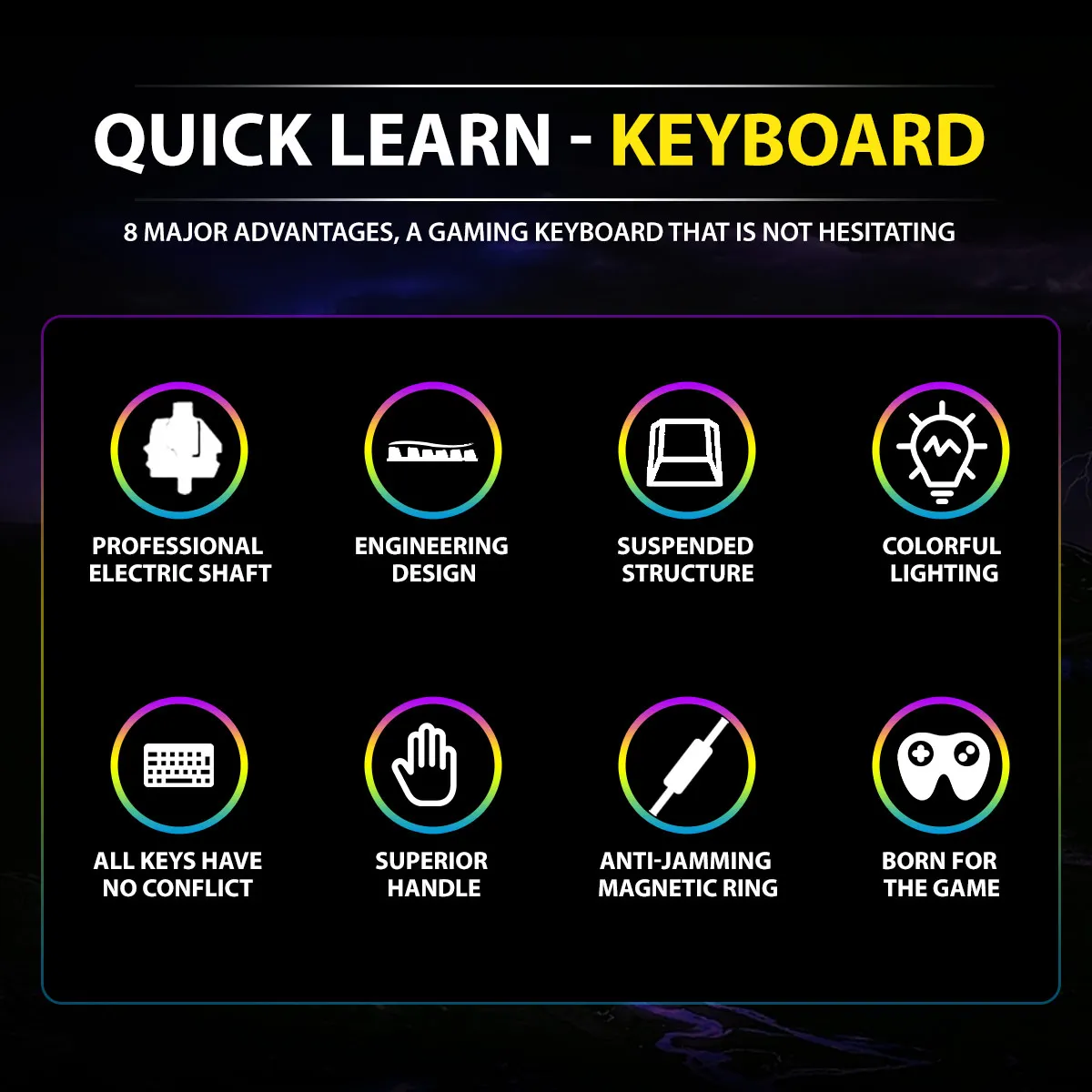 QUICK LEARN - KEYBOARD

8 MAJOR ADVANTAGES, A GAMING KEYBOARD THAT IS NOT HESITATING

PROFESSIONAL ELECTRIC SHAFT

ENGINEERING DESIGN

SUSPENDED STRUCTURE

COLORFUL LIGHTING

ALL KEYS HAVE NO CONFLICT

SUPERIOR HANDLE

ANTI-JAMMING MAGNETIC RING

BORN FOR THE GAME